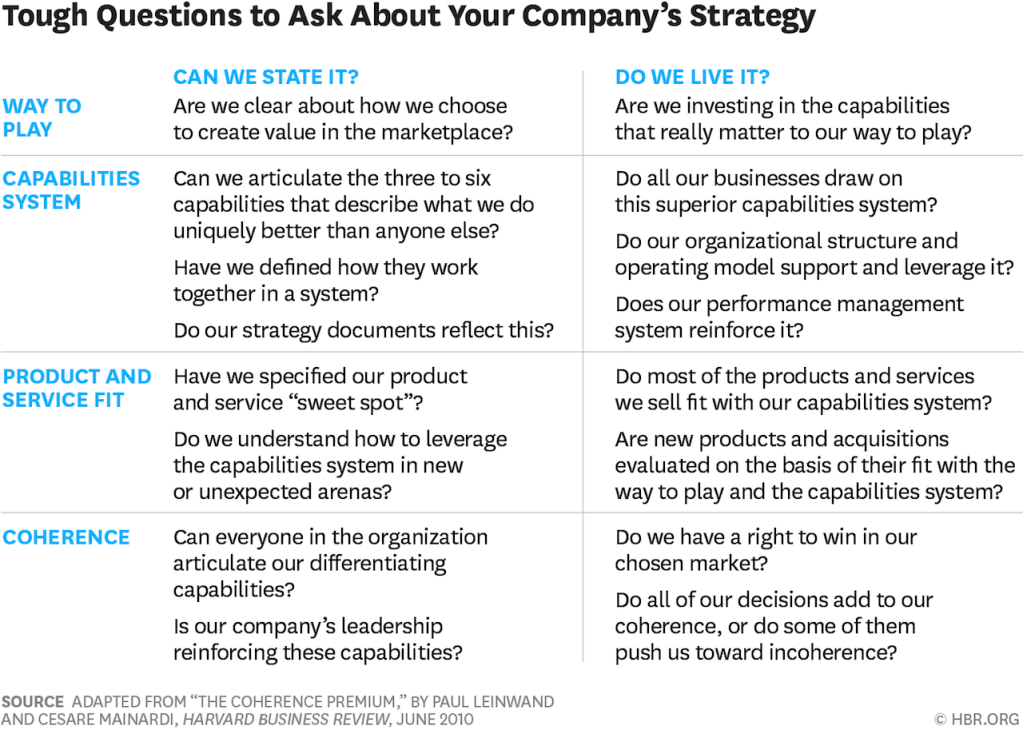 Tough Questions to Ask About Your Company's Strategy

| | CAN WE STATE IT? | DO WE LIVE IT? |
|---|---|---|
| WAY TO PLAY | Are we clear about how we choose to create value in the marketplace? | Are we investing in the capabilities that really matter to our way to play? |
| CAPABILITIES SYSTEM | Can we articulate the three to six capabilities that describe what we do uniquely better than anyone else? Have we defined how they work together in a system? Do our strategy documents reflect this? | Do all our businesses draw on this superior capabilities system? Do our organizational structure and operating model support and leverage it? Does our performance management system reinforce it? |
| PRODUCT AND SERVICE FIT | Have we specified our product and service "sweet spot"? Do we understand how to leverage the capabilities system in new or unexpected arenas? | Do most of the products and services we sell fit with our capabilities system? Are new products and acquisitions evaluated on the basis of their fit with the way to play and the capabilities system? |
| COHERENCE | Can everyone in the organization articulate our differentiating capabilities? Is our company's leadership reinforcing these capabilities? | Do we have a right to win in our chosen market? Do all of our decisions add to our coherence, or do some of them push us toward incoherence? |

SOURCE ADAPTED FROM "THE COHERENCE PREMIUM," BY PAUL LEINWAND AND CESARE MAINARDI, HARVARD BUSINESS REVIEW, JUNE 2010

© HBR.ORG